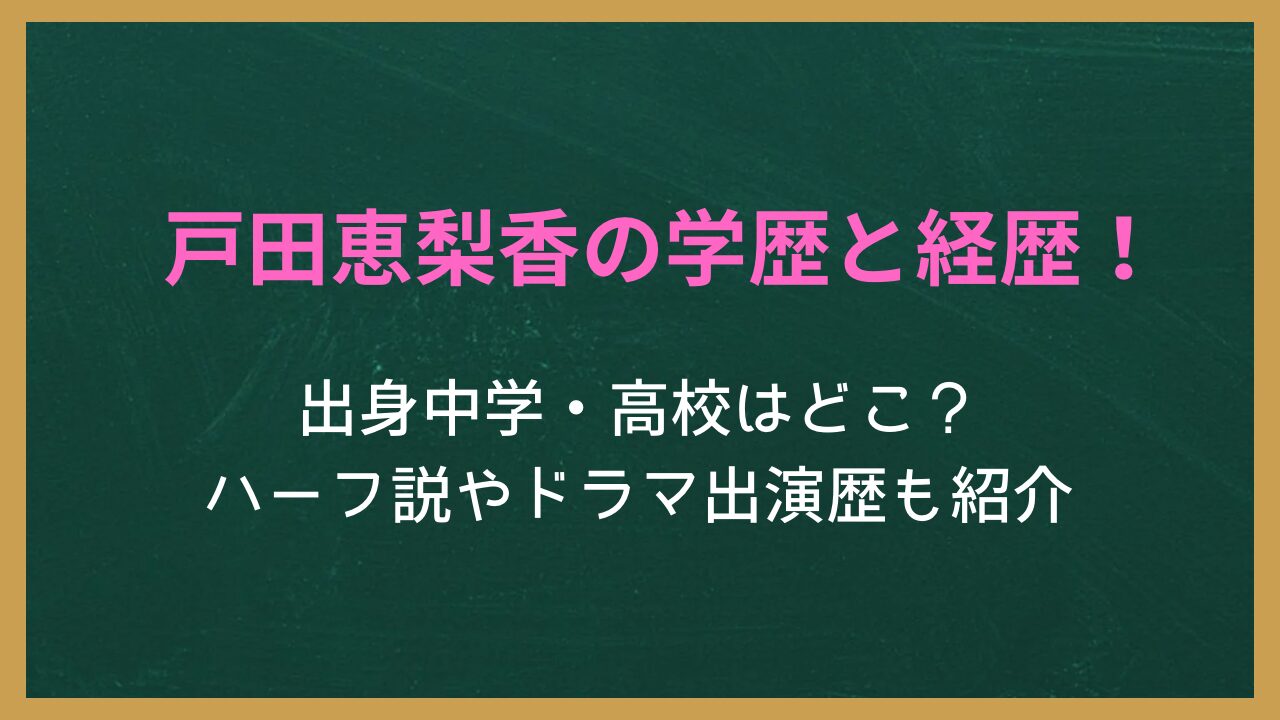 戸田恵梨香の学歴と経歴！

出身中学・高校はどこ？
ハーフ説やドラマ出演歴も紹介